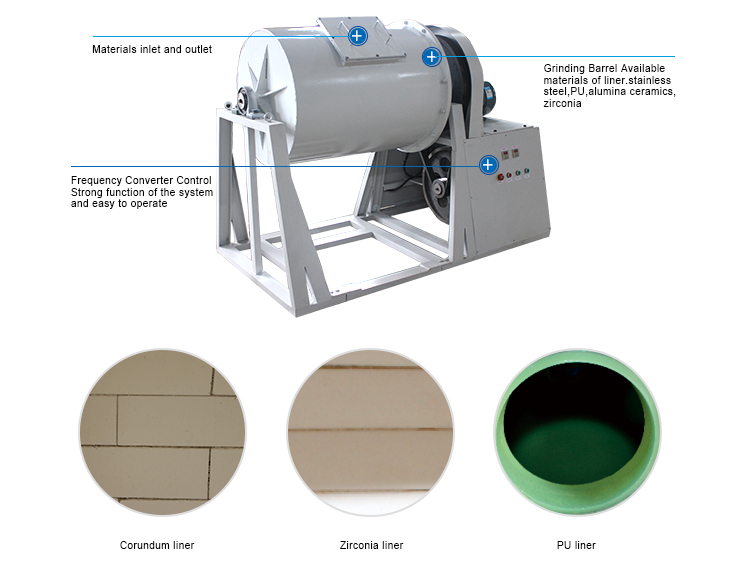 Materials inlet and outlet

Grinding Barrel Available materials of liner.stainless steel,PU,alumina ceramics, zirconia

Frequency Converter Control Strong function of the system and easy to operate

Corundum liner

Zirconia liner

PU liner